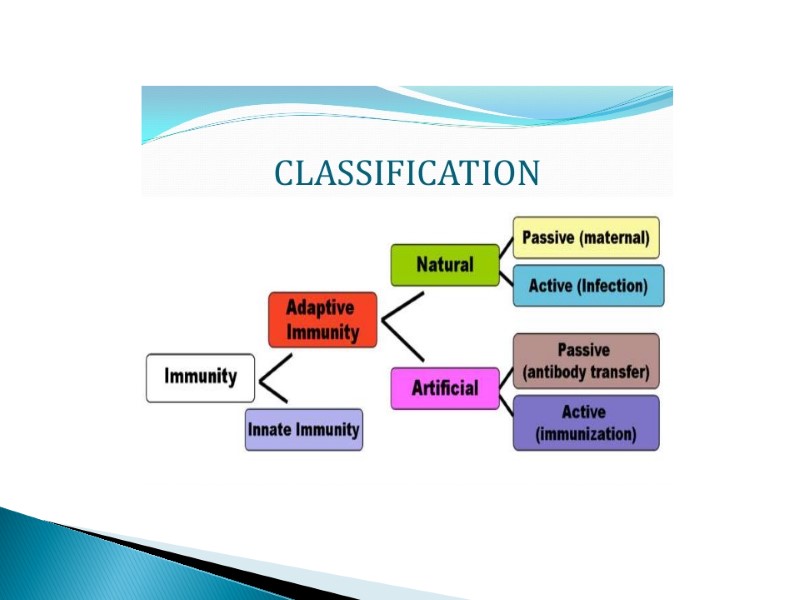 CLASSIFICATION

Immunity

Adaptive Immunity

Innate Immunity

Natural

Artificial

Passive (maternal)

Active (Infection)

Passive (antibody transfer)

Active (immunization)